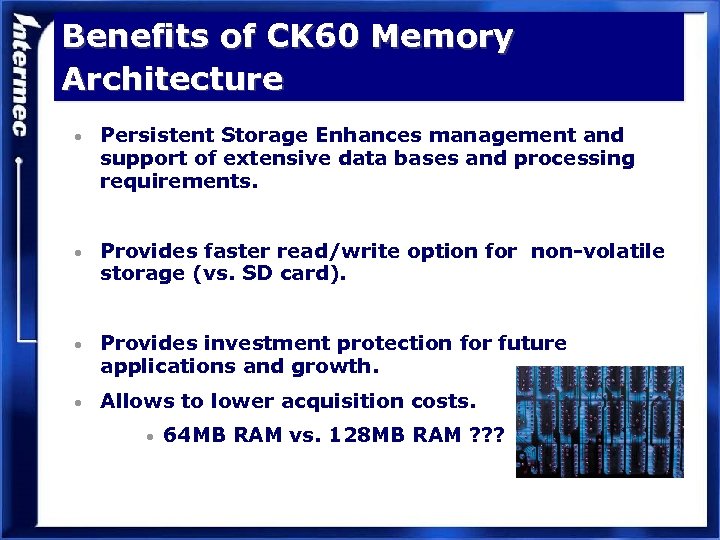 Intermec

Benefits of CK60 Memory Architecture

• Persistent Storage Enhances management and support of extensive data bases and processing requirements.

• Provides faster read/write option for non-volatile storage (vs. SD card).

• Provides investment protection for future applications and growth.

• Allows to lower acquisition costs.

• 64MB RAM vs. 128MB RAM ???